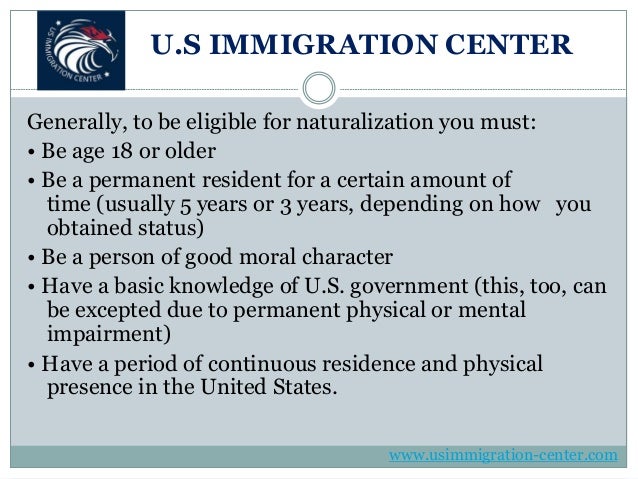 US IMMIGRATION CENTER

U.S IMMIGRATION CENTER

Generally, to be eligible for naturalization you must:

• Be age 18 or older

• Be a permanent resident for a certain amount of time (usually 5 years or 3 years, depending on how you obtained status)

• Be a person of good moral character

• Have a basic knowledge of U.S. government (this, too, can be excepted due to permanent physical or mental impairment)

• Have a period of continuous residence and physical presence in the United States.

www.usimmigration-center.com